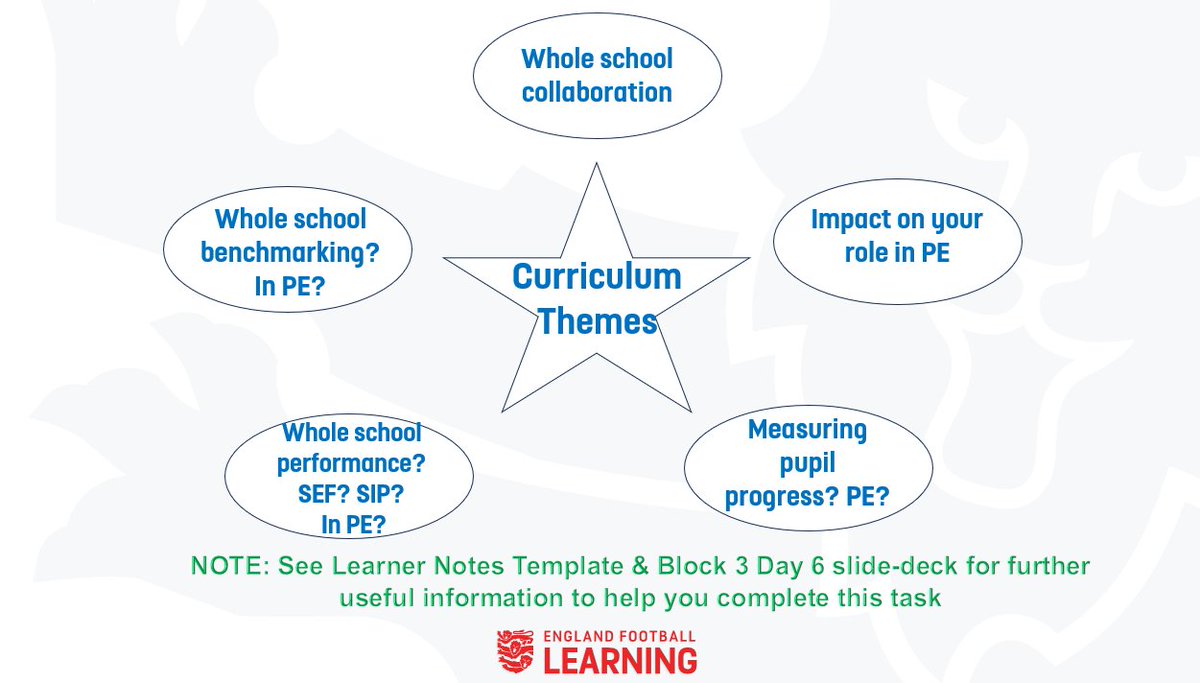 Whole school collaboration

Whole school benchmarking? In PE?

Curriculum Themes

Impact on your role in PE

Whole school performance? SEF? SIP? In PE?

Measuring pupil progress? PE?

NOTE: See Learner Notes Template & Block 3 Day 6 slide-deck for further useful information to help you complete this task

ENGLAND FOOTBALL
LEARNING